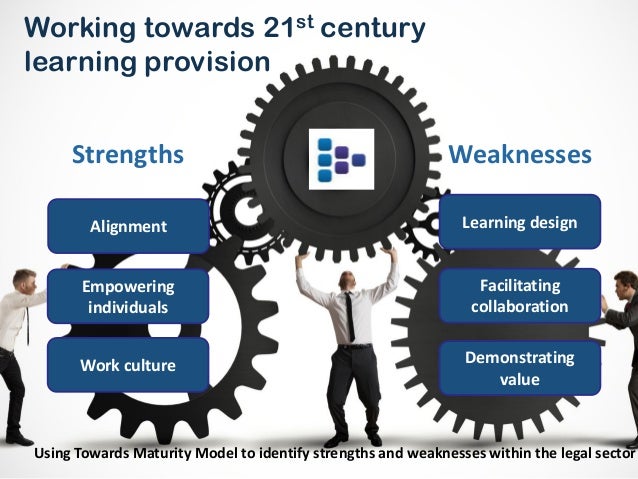 Working towards 21$^{st}$ century learning provision

Strengths

Alignment

Empowering individuals

Work culture

Weaknesses

Learning design

Facilitating collaboration

Demonstrating value

Using Towards Maturity Model to identify strengths and weaknesses within the legal sector